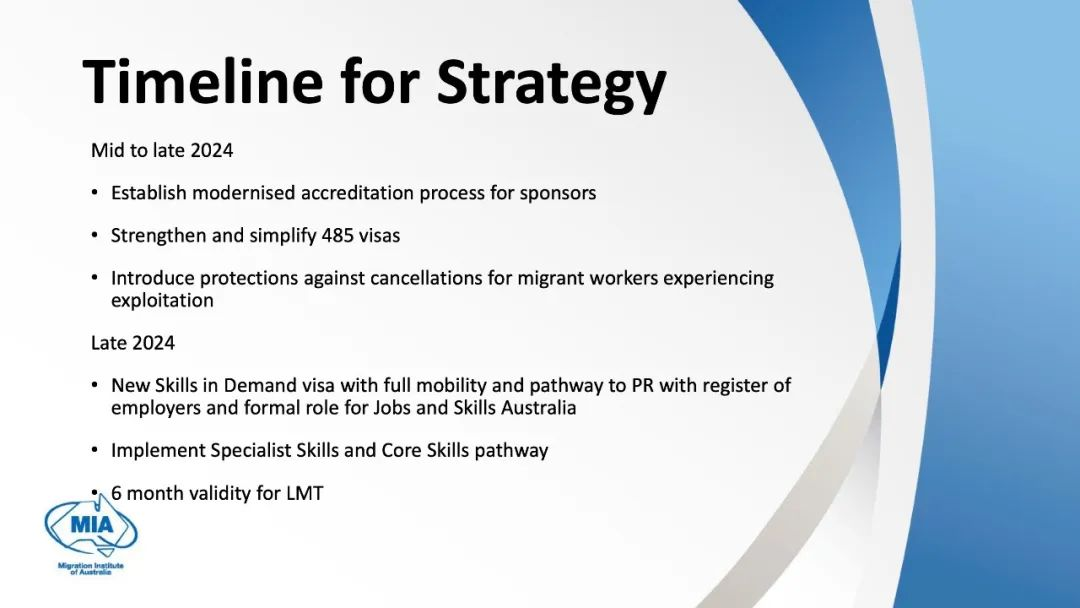 Timeline for Strategy

Mid to late 2024

• Establish modernised accreditation process for sponsors

• Strengthen and simplify 485 visas

• Introduce protections against cancellations for migrant workers experiencing exploitation

Late 2024

• New Skills in Demand visa with full mobility and pathway to PR with register of employers and formal role for Jobs and Skills Australia

• Implement Specialist Skills and Core Skills pathway

• 6 month validity for LMT

MIA
Migration Institute of Australia